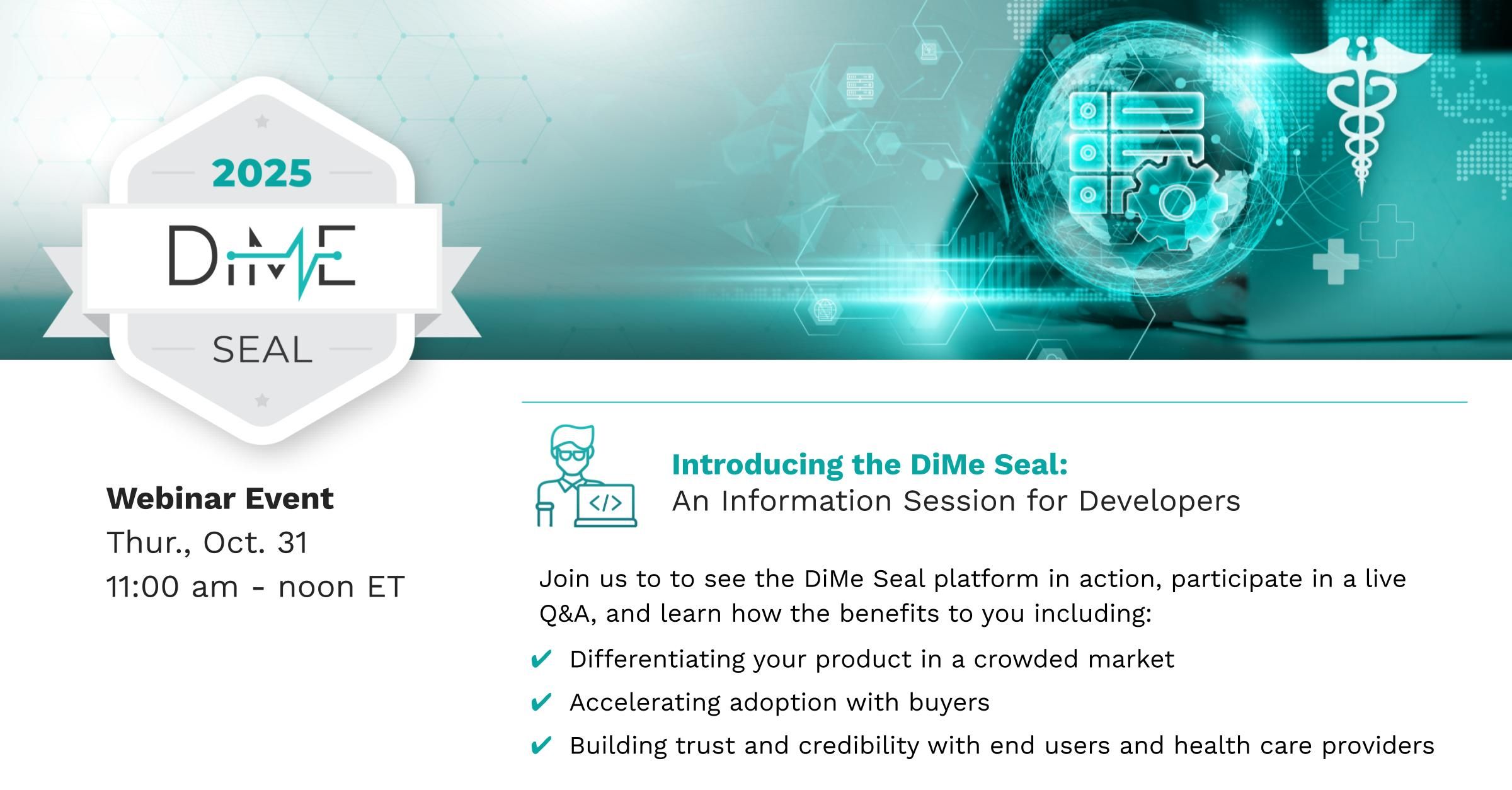 2025
DiME
SEAL

Webinar Event
Thur., Oct. 31
11:00 am - noon ET

</>

Introducing the DiMe Seal:
An Information Session for Developers

Join us to to see the DiMe Seal platform in action, participate in a live Q&A, and learn how the benefits to you including:

✔ Differentiating your product in a crowded market
✔ Accelerating adoption with buyers
✔ Building trust and credibility with end users and health care providers